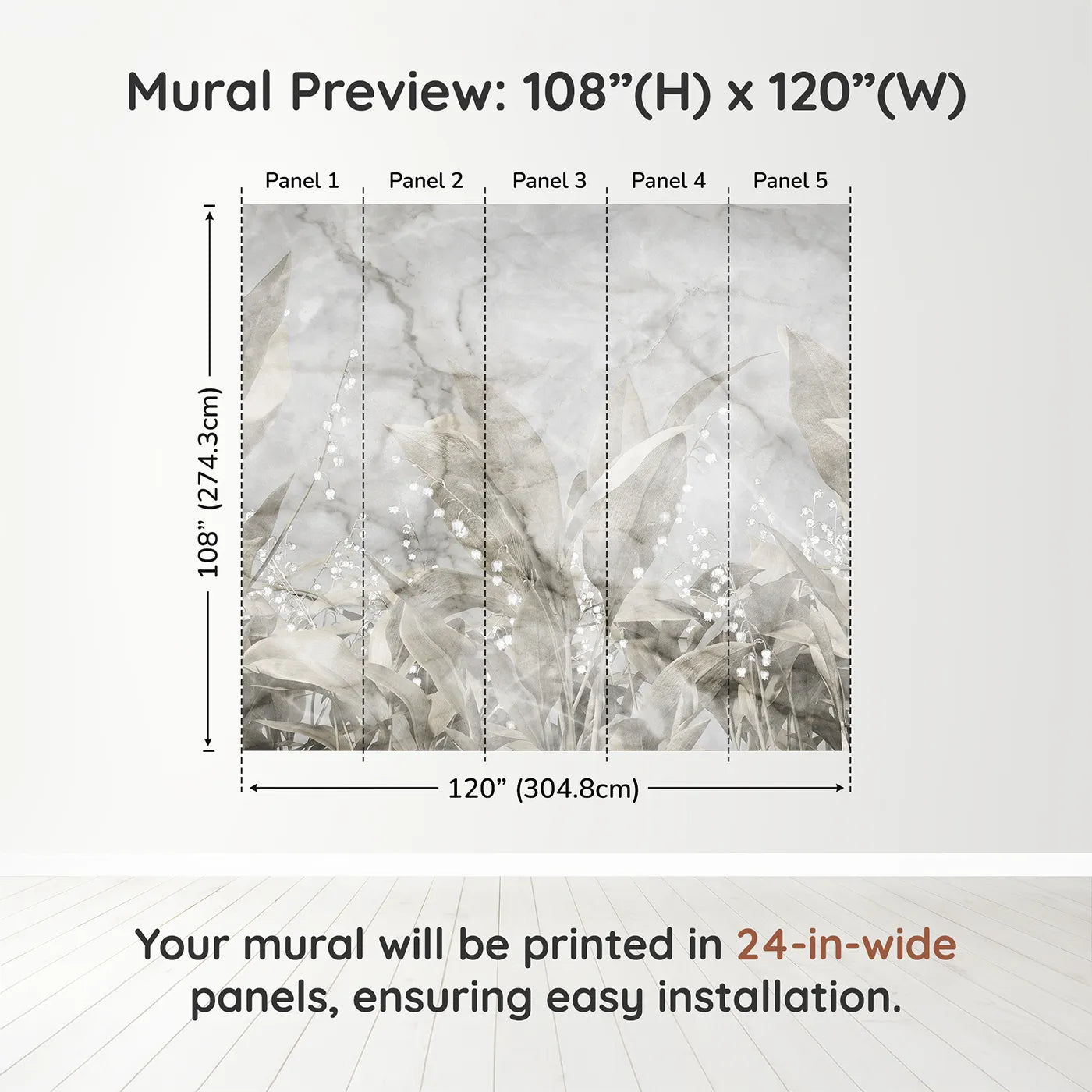 Mural Preview: 108”(H) x 120”(W)

Panel 1 Panel 2 Panel 3 Panel 4 Panel 5

108” (274.3cm)

120” (304.8cm)

Your mural will be printed in 24-in-wide panels, ensuring easy installation.